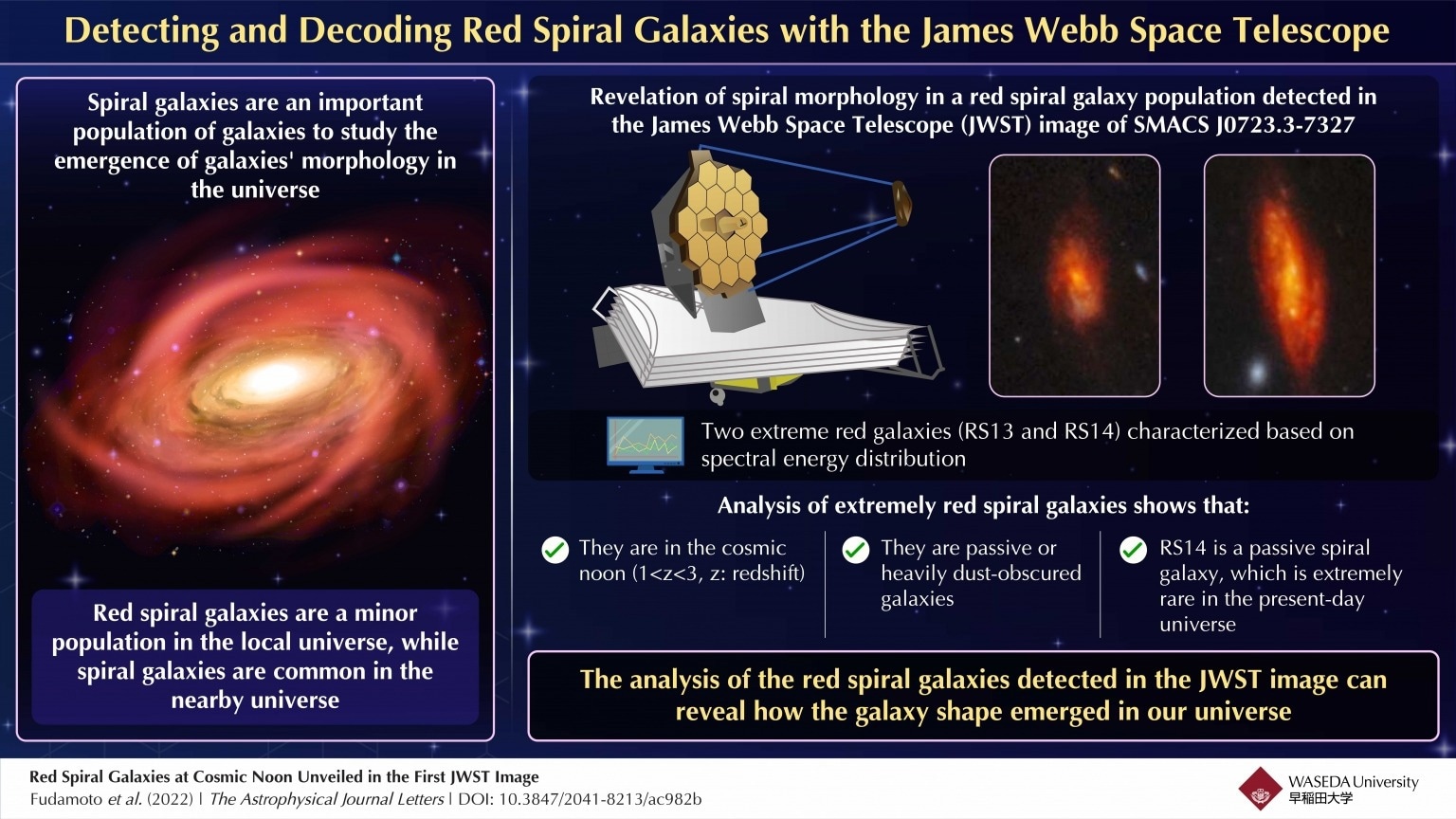 Detecting and Decoding Red Spiral Galaxies with the James Webb Space Telescope

Spiral galaxies are an important population of galaxies to study the emergence of galaxies' morphology in the universe

Red spiral galaxies are a minor population in the local universe, while spiral galaxies are common in the nearby universe

Revelation of spiral morphology in a red spiral galaxy population detected in the James Webb Space Telescope (JWST) image of SMACS J0723.3-7327

Two extreme red galaxies (RS13 and RS14) characterized based on spectral energy distribution

Analysis of extremely red spiral galaxies shows that:

They are in the cosmic noon (1<z<3, z: redshift)

They are passive or heavily dust-obscured galaxies

RS14 is a passive spiral galaxy, which is extremely rare in the present-day universe

The analysis of the red spiral galaxies detected in the JWST image can reveal how the galaxy shape emerged in our universe

Red Spiral Galaxies at Cosmic Noon Unveiled in the First JWST Image
Fudamoto et al. (2022) | The Astrophysical Journal Letters | DOI: 10.3847/2041-8213/ac982b

WASEDA University
早稲田大学